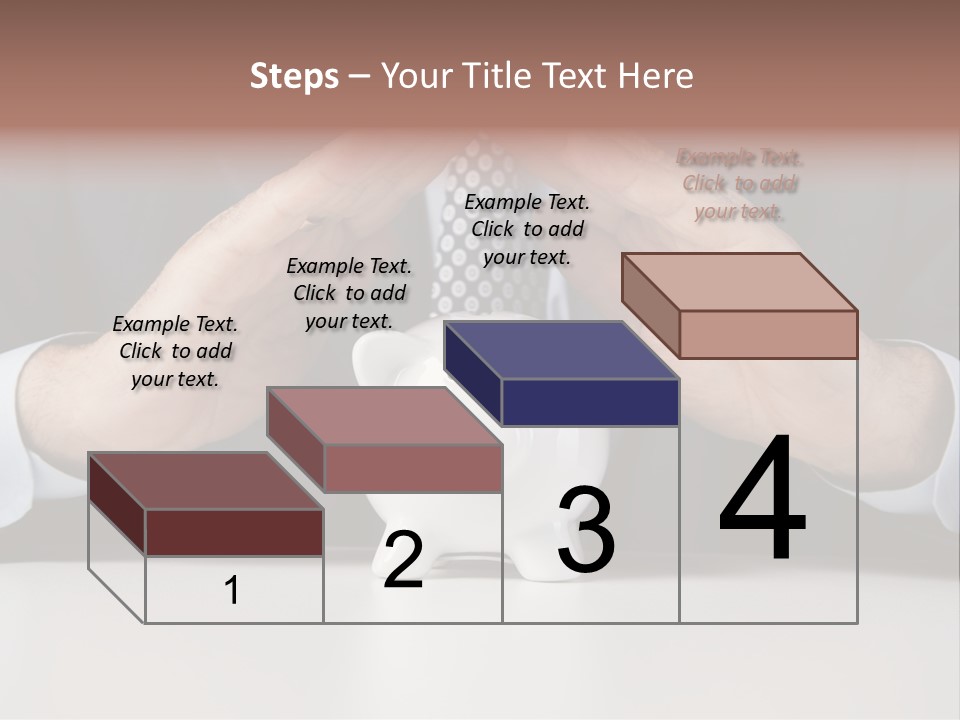 Steps – Your Title Text Here

Example Text. Click to add your text.

Example Text. Click to add your text.

Example Text. Click to add your text.

Example Text. Click to add your text.

1

2

3

4